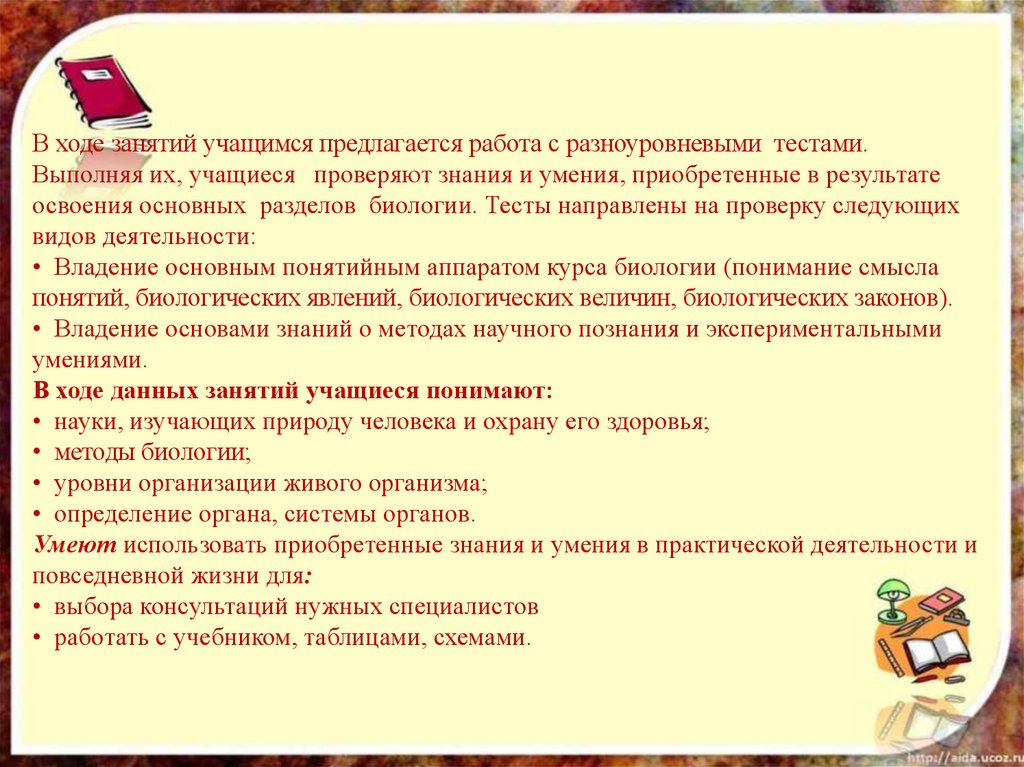 В ходе занятий учащимся предлагается работа с разноуровневыми тестами. Выполняя их, учащиеся проверяют знания и умения, приобретенные в результате освоения основных разделов биологии. Тесты направлены на проверку следующих видов деятельности:
• Владение основным понятийным аппаратом курса биологии (понимание смысла понятий, биологических явлений, биологических величин, биологических законов).
• Владение основами знаний о методах научного познания и экспериментальными умениями.
В ходе данных занятий учащиеся понимают:
• науки, изучающих природу человека и охрану его здоровья;
• методы биологии;
• уровни организации живого организма;
• определение органа, системы органов.
Умеют использовать приобретенные знания и умения в практической деятельности и повседневной жизни для:
• выбора консультаций нужных специалистов
• работать с учебником, таблицами, схемами.

http://aida.ucoz.ru